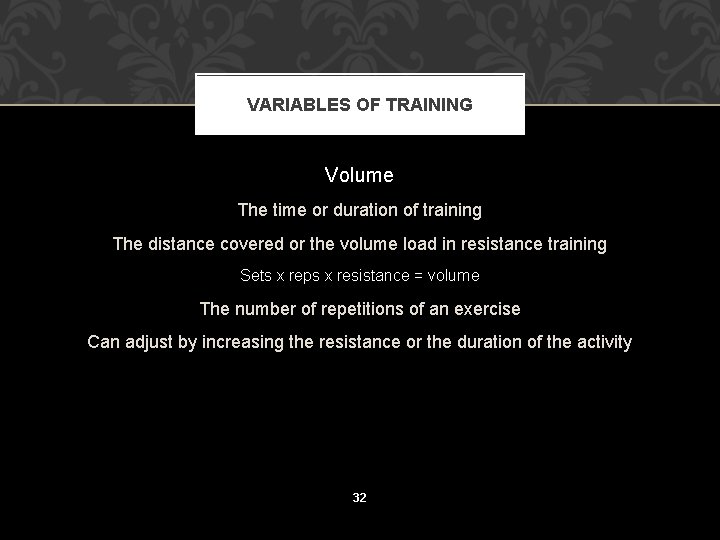 VARIABLES OF TRAINING

Volume

The time or duration of training

The distance covered or the volume load in resistance training

Sets x reps x resistance = volume

The number of repetitions of an exercise

Can adjust by increasing the resistance or the duration of the activity

32